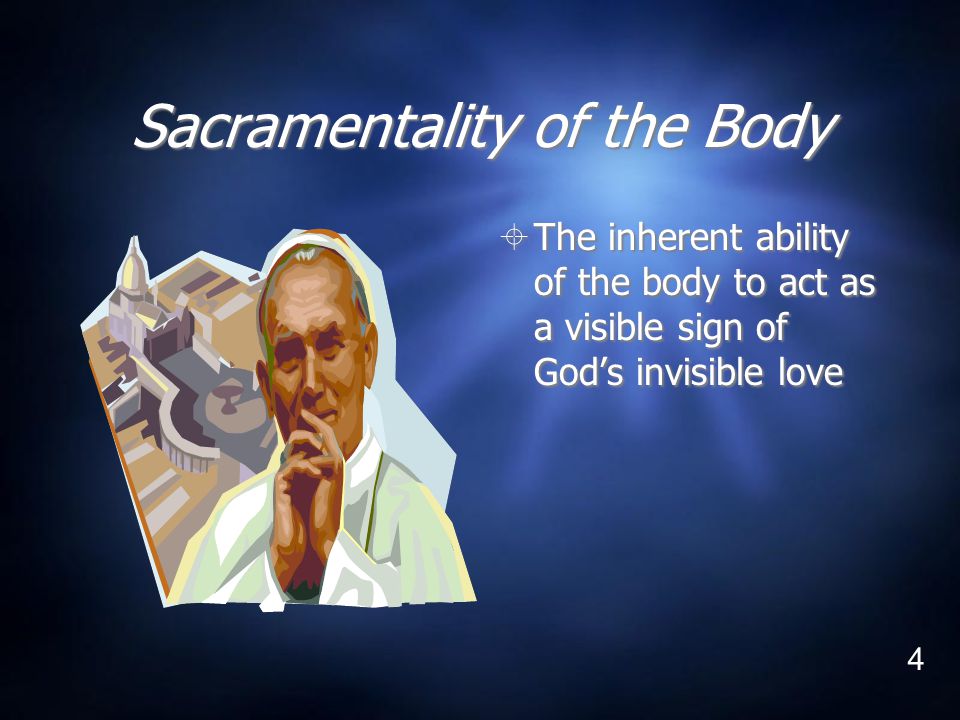 Sacramentality of the Body

The inherent ability of the body to act as a visible sign of God's invisible love

4